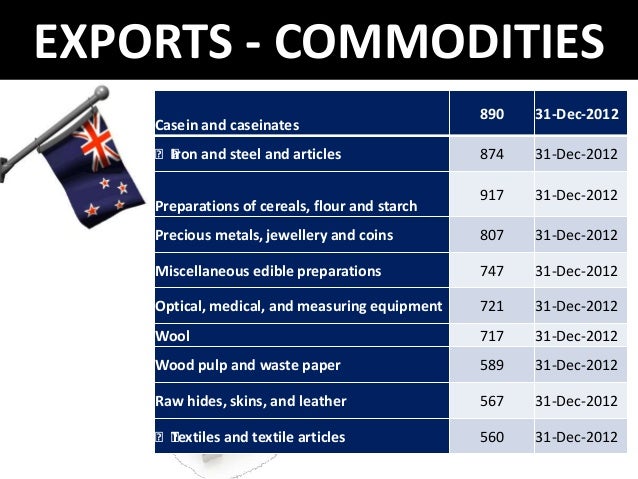 EXPORTS - COMMODITIES

| Casein and caseinates | 890 | 31-Dec-2012 |
|---|---|---|
| Iron and steel and articles | 874 | 31-Dec-2012 |
| Preparations of cereals, flour and starch | 917 | 31-Dec-2012 |
| Precious metals, jewellery and coins | 807 | 31-Dec-2012 |
| Miscellaneous edible preparations | 747 | 31-Dec-2012 |
| Optical, medical, and measuring equipment | 721 | 31-Dec-2012 |
| Wool | 717 | 31-Dec-2012 |
| Wood pulp and waste paper | 589 | 31-Dec-2012 |
| Raw hides, skins, and leather | 567 | 31-Dec-2012 |
| Textiles and textile articles | 560 | 31-Dec-2012 |